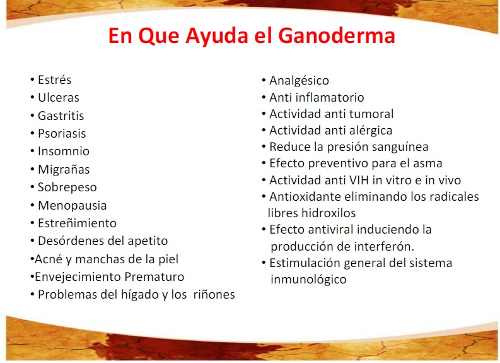 En Que Ayuda el Ganoderma

• Estrés
• Ulceras
• Gastritis
• Psoriasis
• Insomnio
• Migrañas
• Sobrepeso
• Menopausia
• Estreñimiento
• Desórdenes del apetito
•Acné y manchas de la piel
•Envejecimiento Prematuro
• Problemas del hígado y los riñones

• Analgésico
• Anti inflamatorio
• Actividad anti tumoral
• Actividad anti alérgica
• Reduce la presión sanguinea
• Efecto preventivo para el asma
• Actividad anti VIH in vitro e in vivo
• Antioxidante eliminando los radicales libres hidroxilos
• Efecto antiviral induciendo la producción de interferón.
• Estimulación general del sistema inmunológico